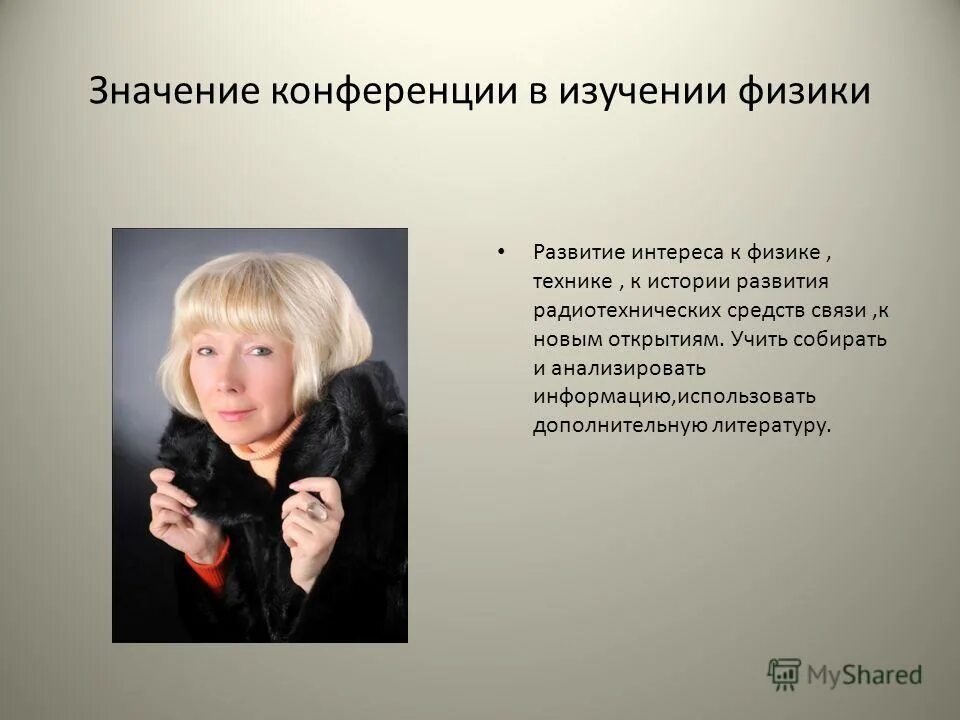 Значение конференции в изучении физики

• Развитие интереса к физике , технике , к истории развития радиотехнических средств связи ,к новым открытиям. Учить собирать и анализировать информацию,использовать дополнительную литературу.

MyShared